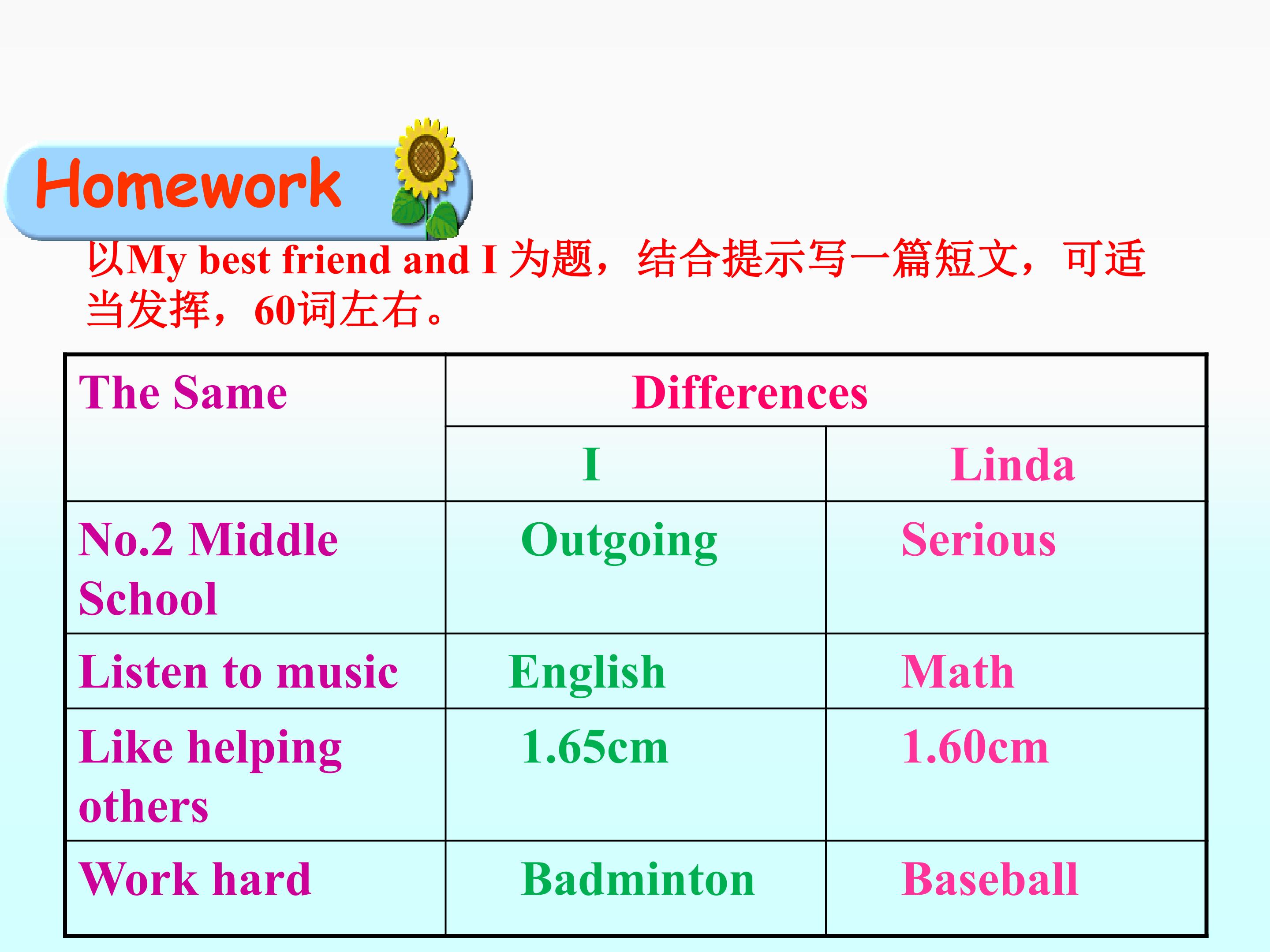 Homework

以My best friend and I 为题，结合提示写一篇短文，可适当发挥，60词左右。

| The Same | Differences | |
|---|---|---|
| | I | Linda |
| No.2 Middle School | Outgoing | Serious |
| Listen to music | English | Math |
| Like helping others | 1.65cm | 1.60cm |
| Work hard | Badminton | Baseball |